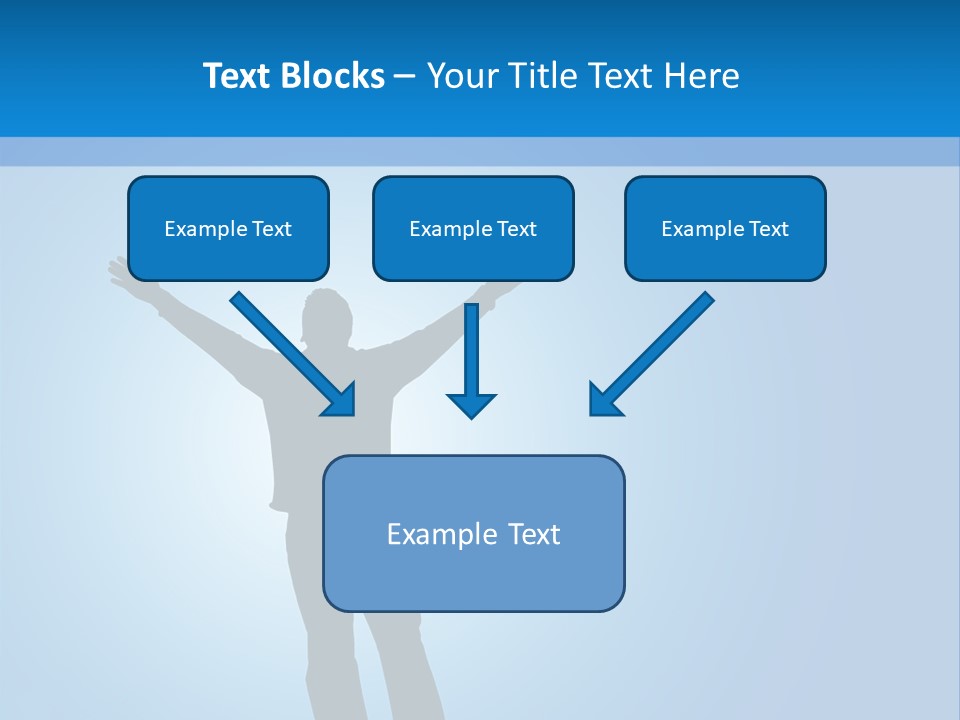 Text Blocks – Your Title Text Here

Example Text

Example Text

Example Text

Example Text